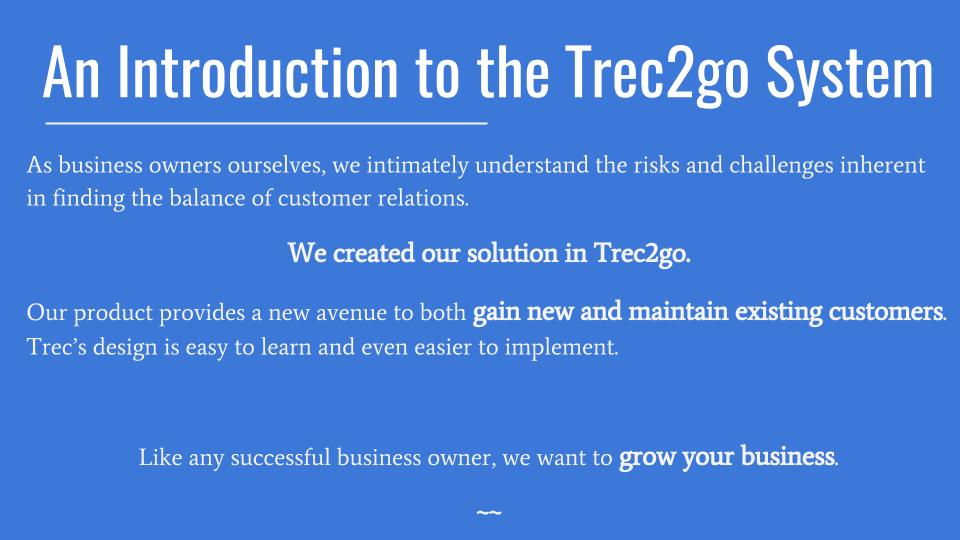 An Introduction to the Trec2go System

As business owners ourselves, we intimately understand the risks and challenges inherent in finding the balance of customer relations.

We created our solution in Trec2go.

Our product provides a new avenue to both gain new and maintain existing customers. Trec's design is easy to learn and even easier to implement.

Like any successful business owner, we want to grow your business.

~~